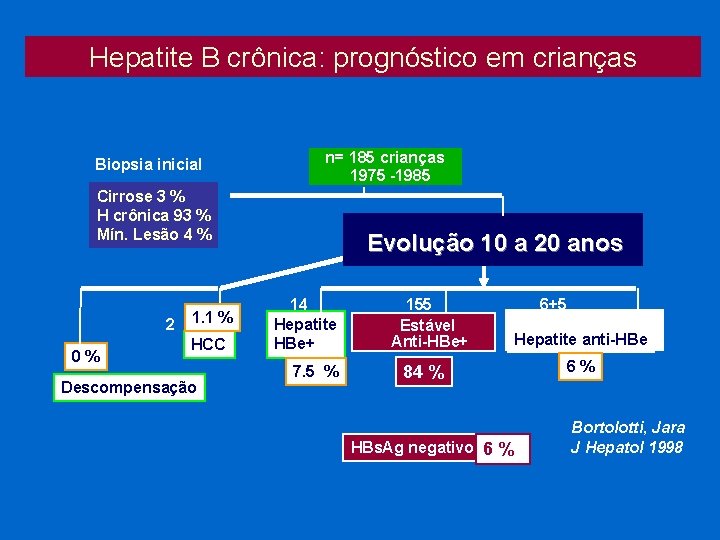 Hepatite B crônica: prognóstico em crianças

Biopsia inicial

Cirrose 3 %
H crônica 93 %
Mín. Lesão 4 %

n= 185 crianças
1975 -1985

Evolução 10 a 20 anos

0 %

Descompensação

2

1.1 %

HCC

14

Hepatite HBe+

7.5 %

155

Estável Anti-HBe+

84 %

6+5

Hepatite anti-HBe

6 %

HBsAg negativo

6 %

Bortolotti, Jara
J Hepatol 1998